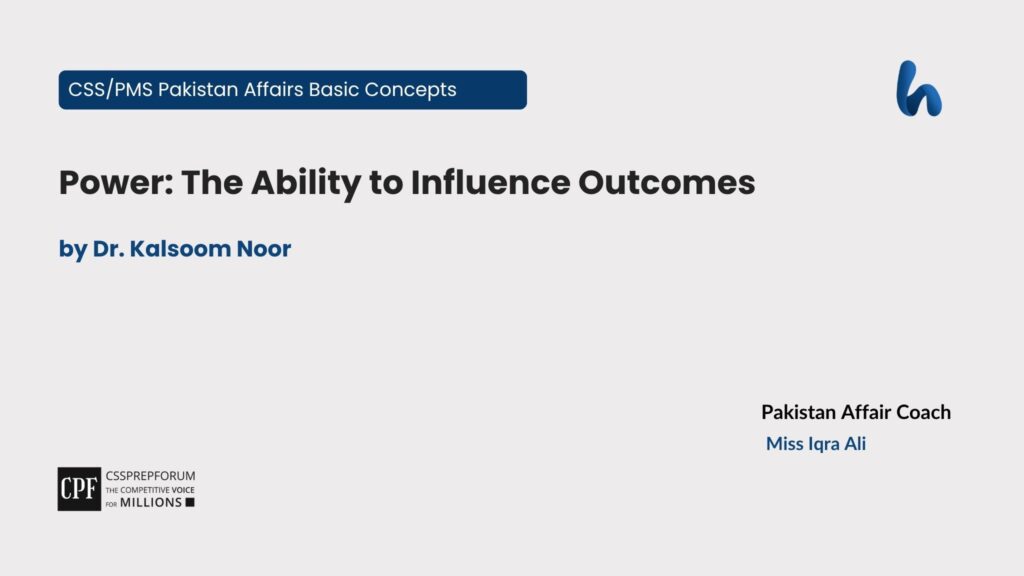 CSS/PMS Pakistan Affairs Basic Concepts

Power: The Ability to Influence Outcomes

by Dr. Kalsoom Noor

Pakistan Affair Coach
Miss Iqra Ali

CPF CSSPREPFORUM THE COMPETITIVE VOICE FOR MILLIONS